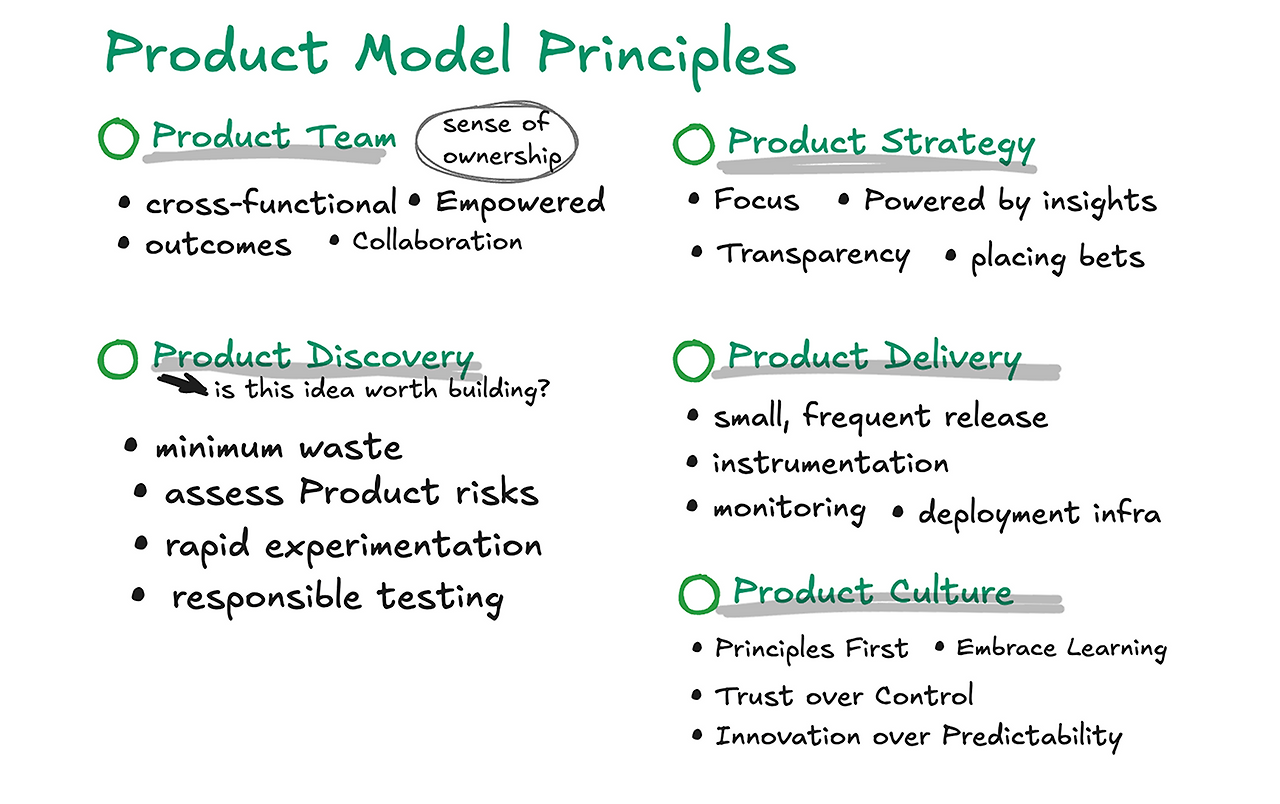 Product Model Principles

Product Team sense of ownership

• cross-functional • Empowered
• outcomes • Collaboration

Product Discovery
is this idea worth building?

• minimum waste
• assess Product risks
• rapid experimentation
• responsible testing

Product Strategy

• Focus • Powered by insights
• Transparency • placing bets

Product Delivery

• small, frequent release
• instrumentation
• monitoring • deployment infra

Product Culture

• Principles First • Embrace Learning
• Trust over Control
• Innovation over Predictability